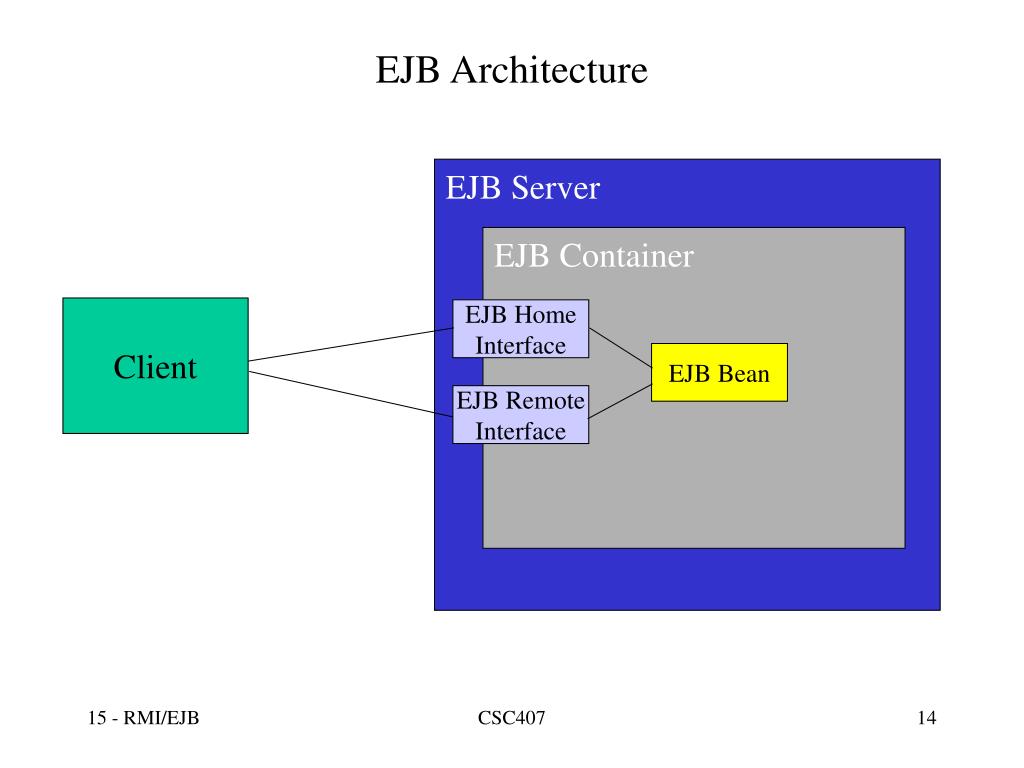 EJB Architecture

EJB Server

EJB Container

Client

EJB Home Interface

EJB Remote Interface

EJB Bean

15 - RMI/EJB

CSC407

14